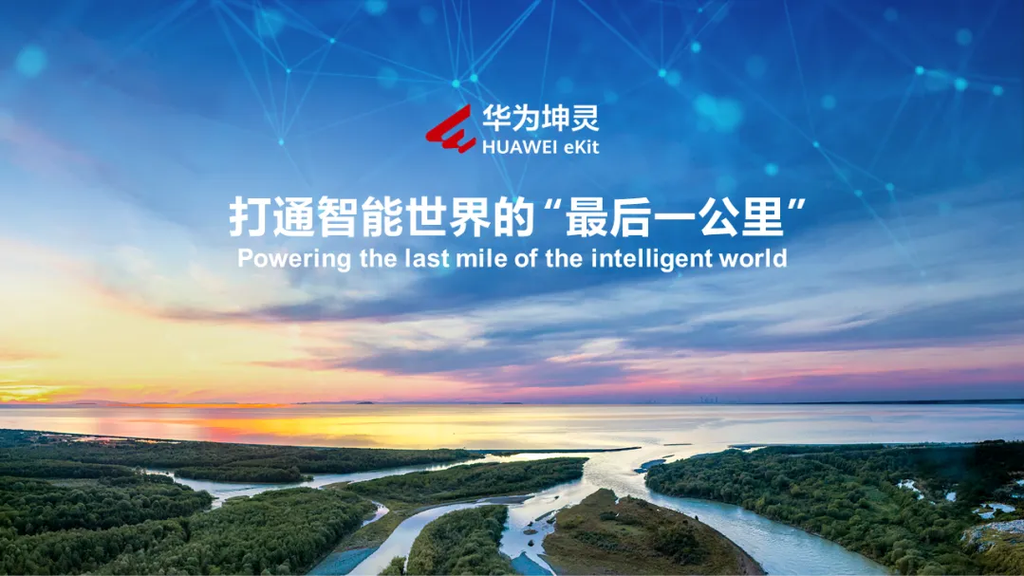 华为坤灵
HUAWEI eKit

打通智能世界的“最后一公里”
Powering the last mile of the intelligent world